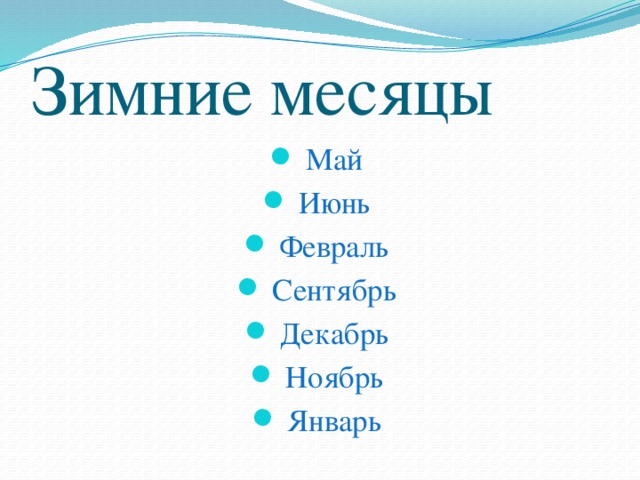 Зимние месяцы

- Май
- Июнь
- Февраль
- Сентябрь
- Декабрь
- Ноябрь
- Январь